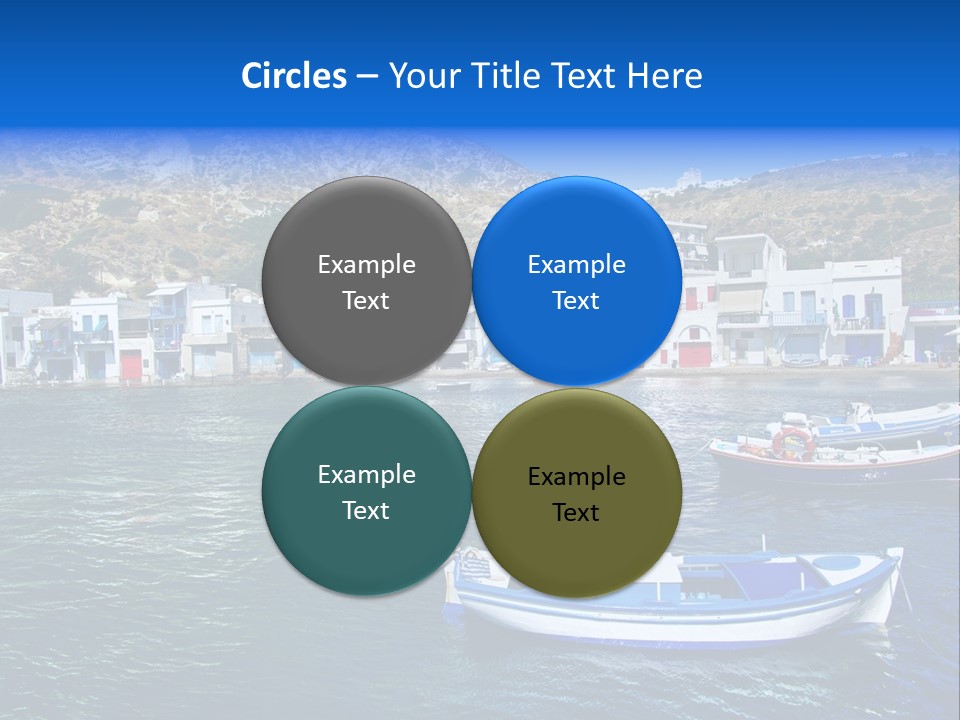 Circles – Your Title Text Here

Example Text

Example Text

Example Text

Example Text